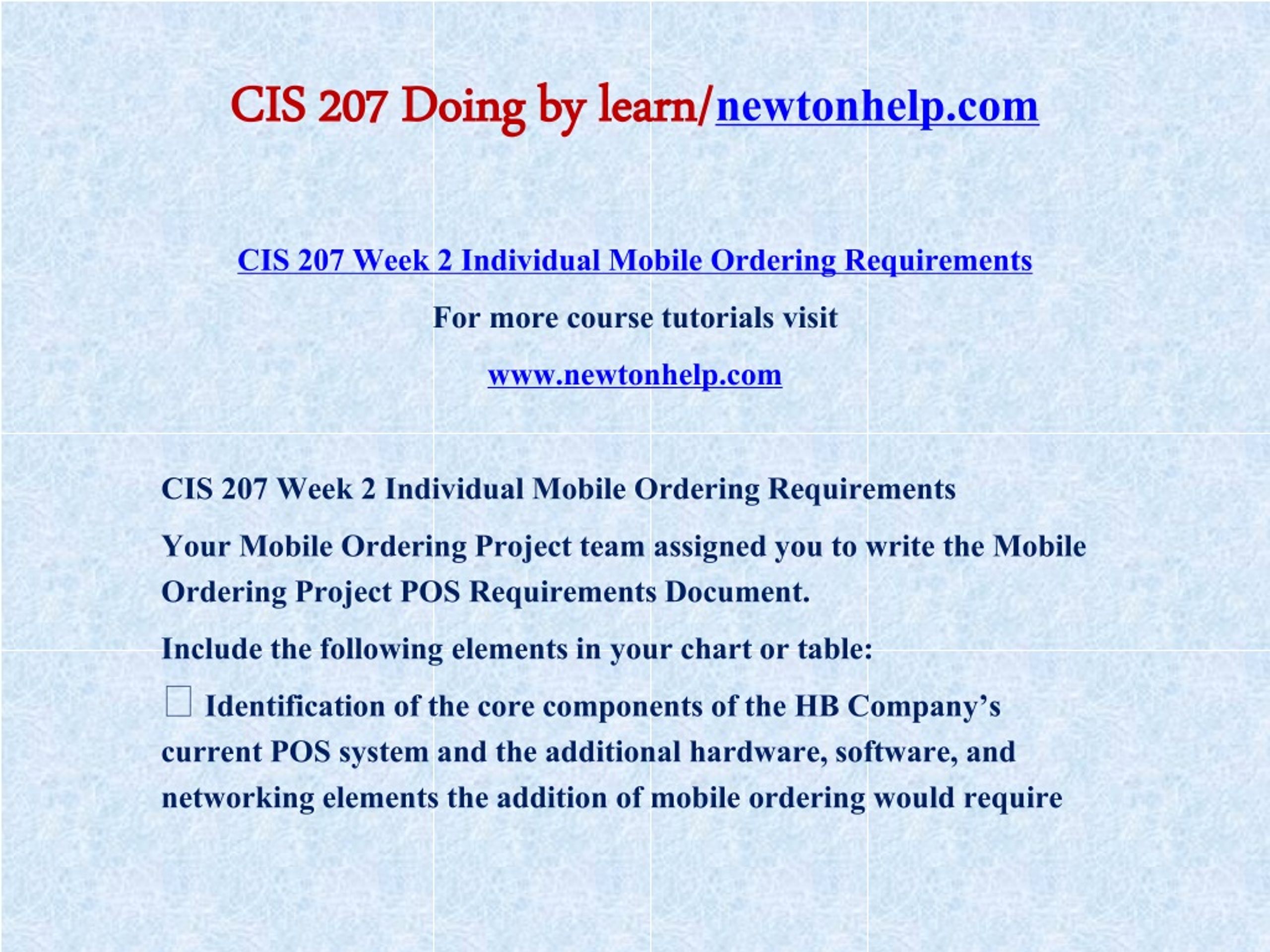 CIS 207 Doing by learn/newtonhelp.com

CIS 207 Week 2 Individual Mobile Ordering Requirements

For more course tutorials visit

www.newtonhelp.com

CIS 207 Week 2 Individual Mobile Ordering Requirements

Your Mobile Ordering Project team assigned you to write the Mobile Ordering Project POS Requirements Document.

Include the following elements in your chart or table:

 Identification of the core components of the HB Company's current POS system and the additional hardware, software, and networking elements the addition of mobile ordering would require